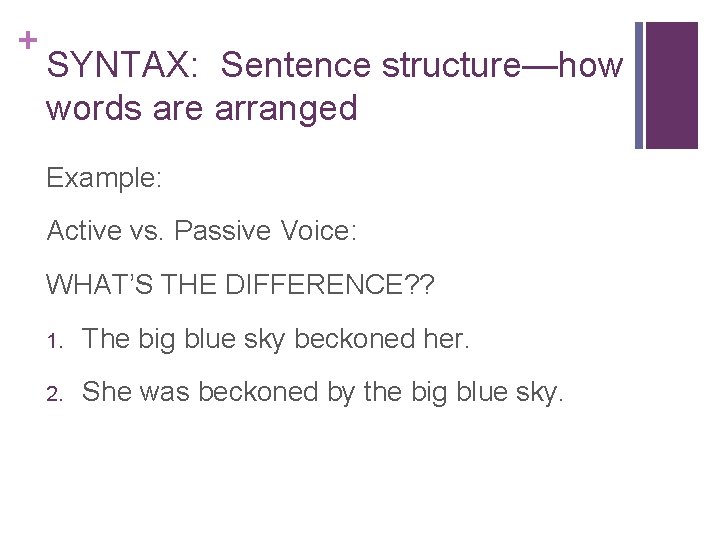 +
SYNTAX:  Sentence structure—how words are arranged

Example:

Active vs. Passive Voice:

WHAT'S THE DIFFERENCE??

1. The big blue sky beckoned her.

2. She was beckoned by the big blue sky.